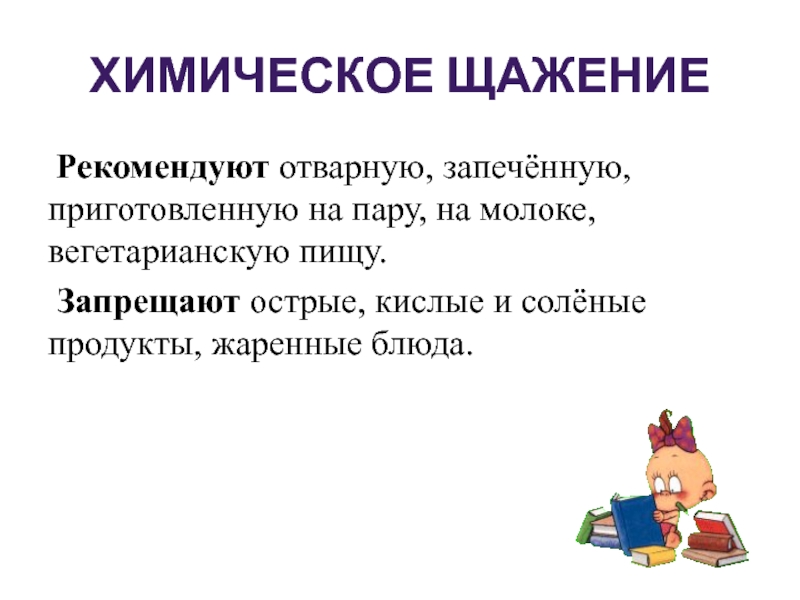 ХИМИЧЕСКОЕ ЩАЖЕНИЕ

Рекомендуют отварную, запечённую, приготовленную на пару, на молоке, вегетарианскую пищу.

Запрещают острые, кислые и солёные продукты, жаренные блюда.